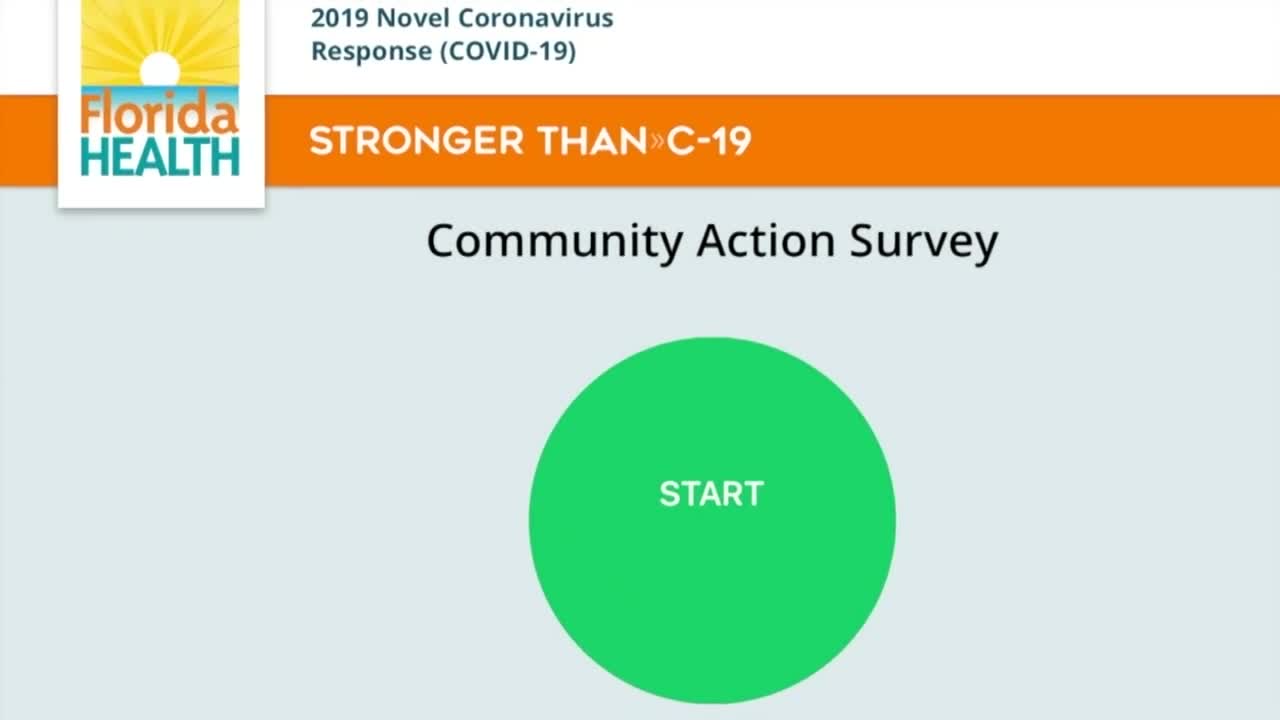 Florida HEALTH

2019 Novel Coronavirus Response (COVID-19)

STRONGER THAN»C-19

Community Action Survey

START